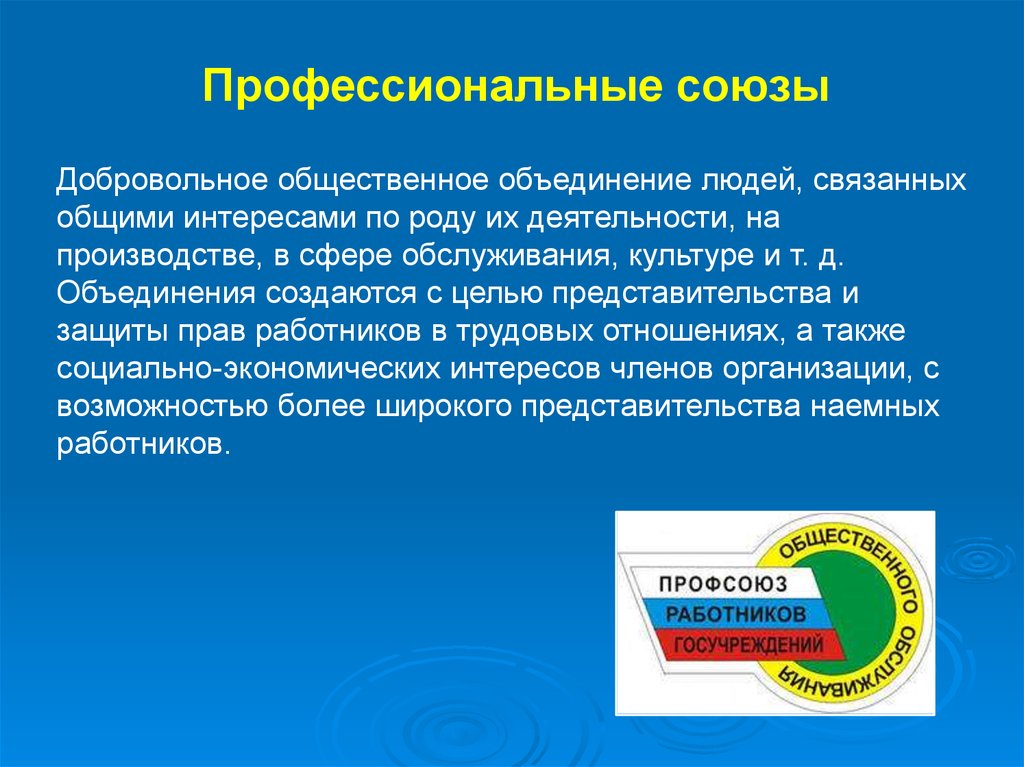 Профессиональные союзы

Добровольное общественное объединение людей, связанных общими интересами по роду их деятельности, на производстве, в сфере обслуживания, культуре и т. д. Объединения создаются с целью представительства и защиты прав работников в трудовых отношениях, а также социально-экономических интересов членов организации, с возможностью более широкого представительства наемных работников.

ПРОФСОЮЗ
РАБОТНИКОВ
ГОСУЧРЕЖДЕНИЙ
ОБЩЕСТВЕННОГО ОБСЛУЖИВАНИЯ